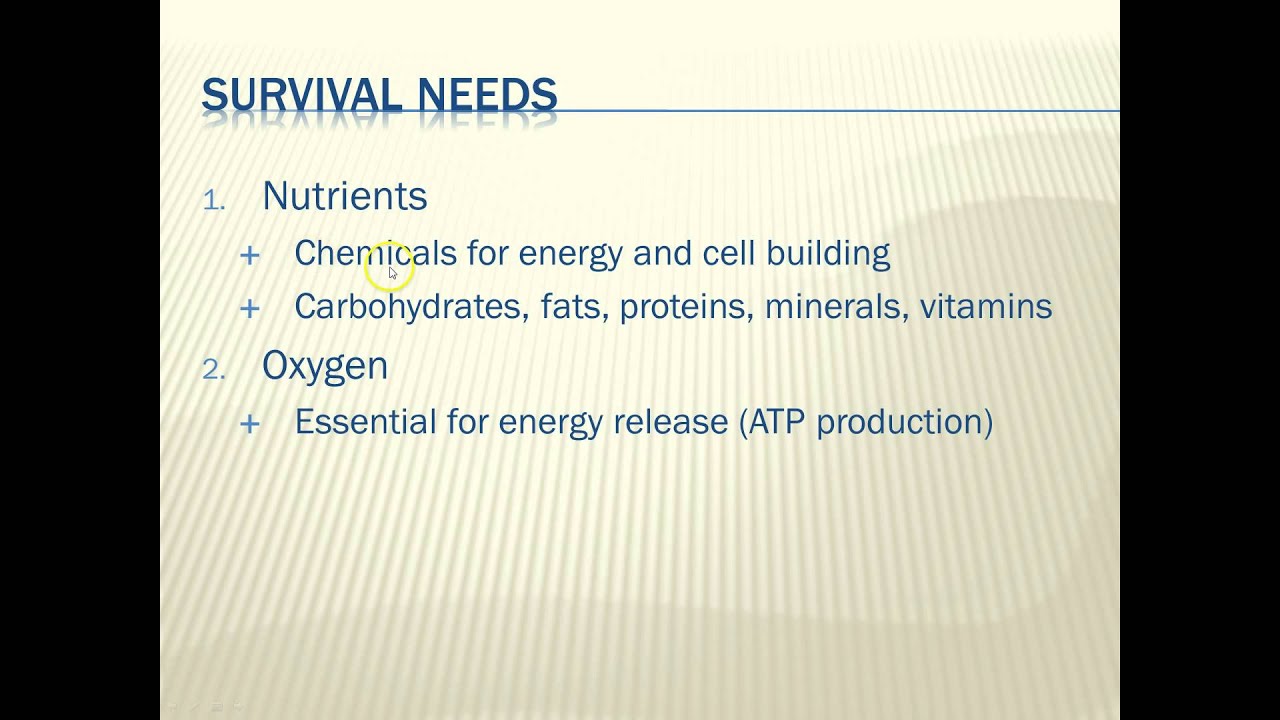 SURVIVAL NEEDS

1. Nutrients
+ Chemicals for energy and cell building
+ Carbohydrates, fats, proteins, minerals, vitamins
2. Oxygen
+ Essential for energy release (ATP production)